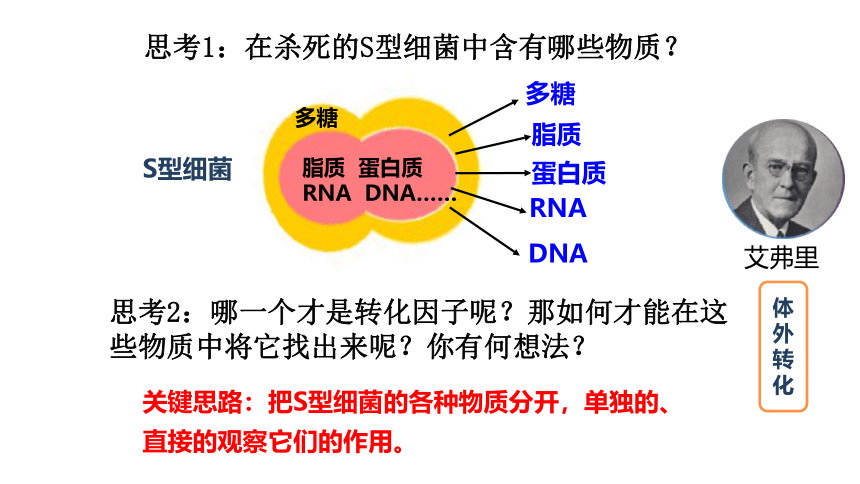 思考1：在杀死的S型细菌中含有哪些物质？

S型细菌

多糖

脂质 蛋白质
RNA DNA……

多糖
脂质
蛋白质
RNA
DNA

艾弗里

体外转化

思考2：哪一个才是转化因子呢？那如何才能在这些物质中将它找出来呢？你有何想法？

关键思路：把S型细菌的各种物质分开，单独的、直接的观察它们的作用。